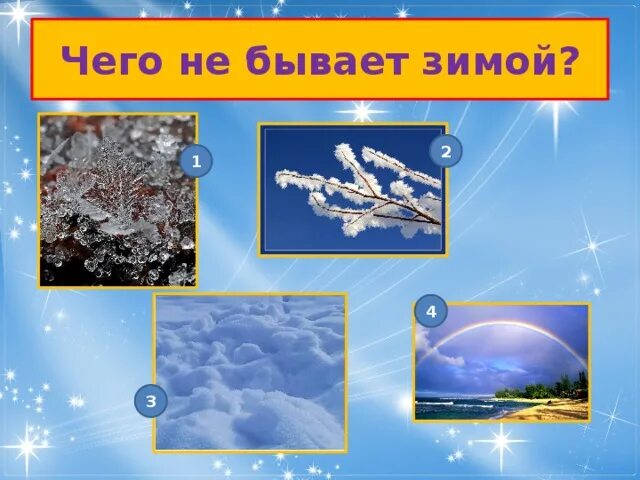 Чего не бывает зимой?

1

2

3

4